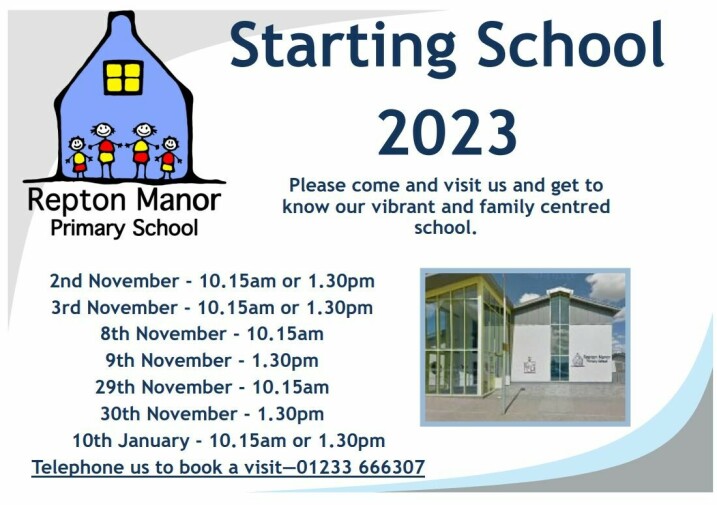 Repton Manor
Primary School

Starting School 2023

Please come and visit us and get to know our vibrant and family centred school.

2nd November - 10.15am or 1.30pm
3rd November - 10.15am or 1.30pm
8th November - 10.15am
9th November - 1.30pm
29th November - 10.15am
30th November - 1.30pm
10th January - 10.15am or 1.30pm
Telephone us to book a visit—01233 666307

Repton Manor
Primary School